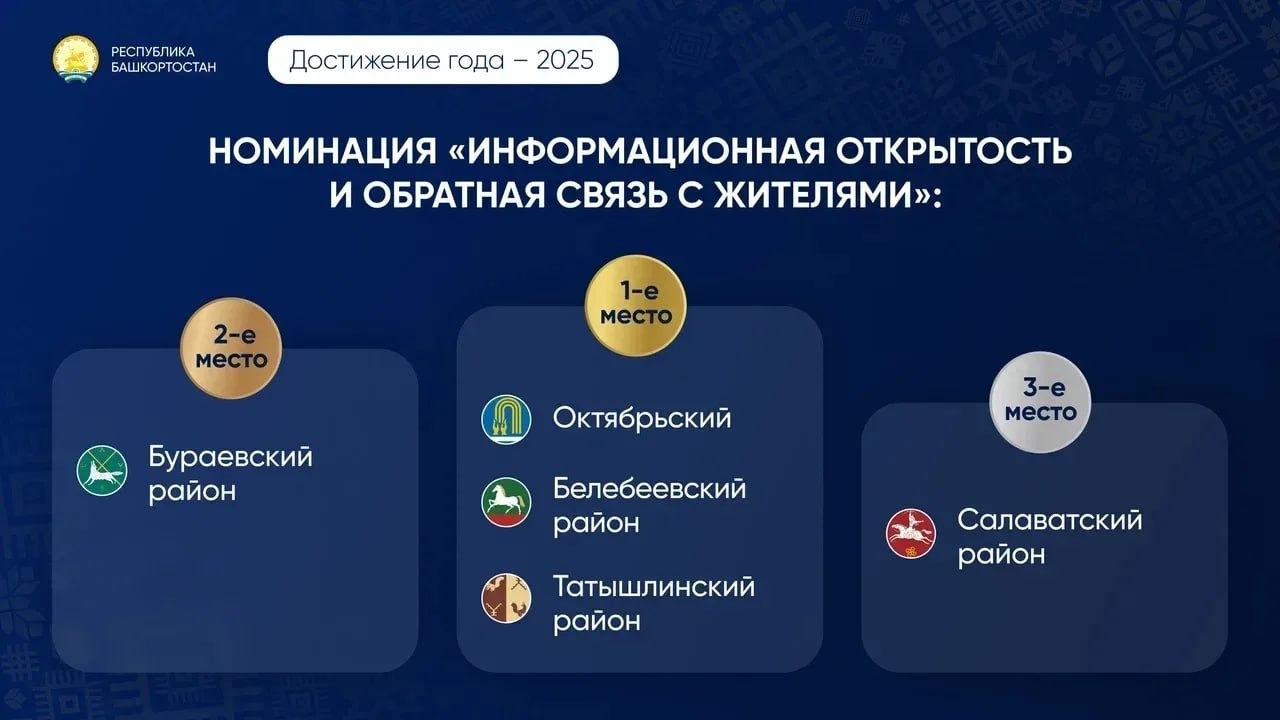 РЕСПУБЛИКА БАШКОРТОСТАН

Достижение года – 2025

НОМИНАЦИЯ «ИНФОРМАЦИОННАЯ ОТКРЫТОСТЬ И ОБРАТНАЯ СВЯЗЬ С ЖИТЕЛЯМИ»:

2-е место

Бураевский район

1-е место

Октябрьский

Белебеевский район

Татышлинский район

3-е место

Салаватский район